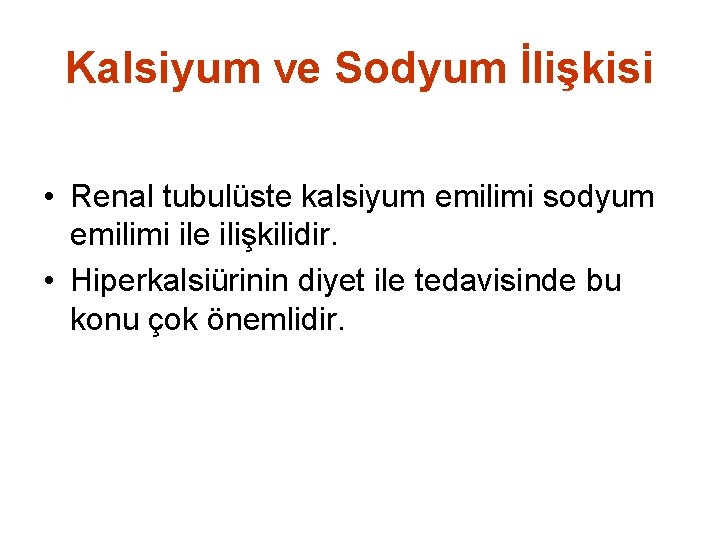 Kalsiyum ve Sodyum İlişkisi

• Renal tubulüste kalsiyum emilimi sodyum emilimi ile ilişkilidir.
• Hiperkalsiürinin diyet ile tedavisinde bu konu çok önemlidir.